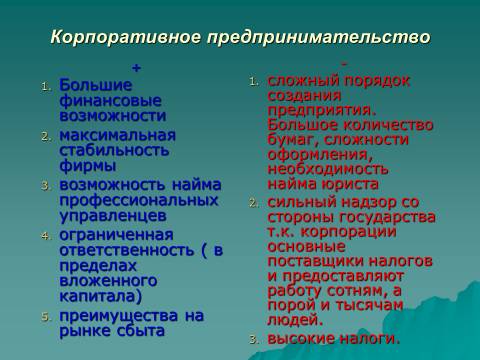 Корпоративное предпринимательство

+

1. Большие финансовые возможности
2. максимальная стабильность фирмы
3. возможность найма профессиональных управленцев
4. ограниченная ответственность ( в пределах вложенного капитала)
5. преимущества на рынке сбыта

-

1. сложный порядок создания предприятия. Большое количество бумаг, сложности оформления, необходимость найма юриста
2. сильный надзор со стороны государства т.к. корпорации основные поставщики налогов и предоставляют работу сотням, а порой и тысячам людей.
3. высокие налоги.